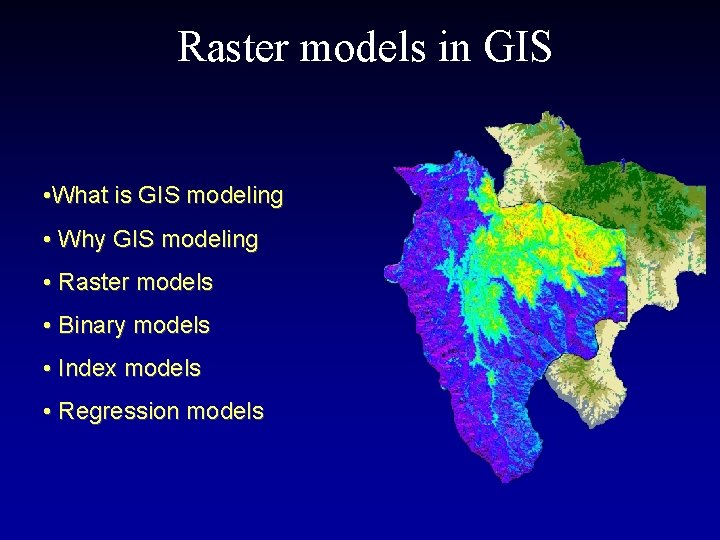 Raster models in GIS

•What is GIS modeling

• Why GIS modeling

• Raster models

• Binary models

• Index models

• Regression models